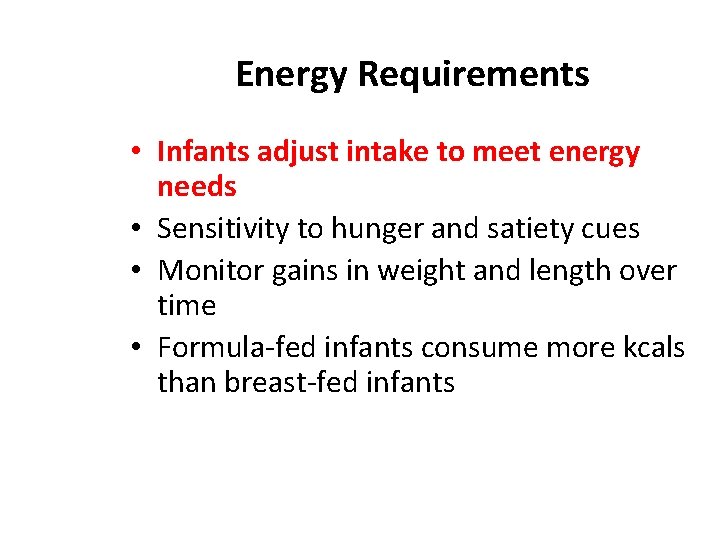 Energy Requirements

• Infants adjust intake to meet energy needs
• Sensitivity to hunger and satiety cues
• Monitor gains in weight and length over time
• Formula-fed infants consume more kcals than breast-fed infants